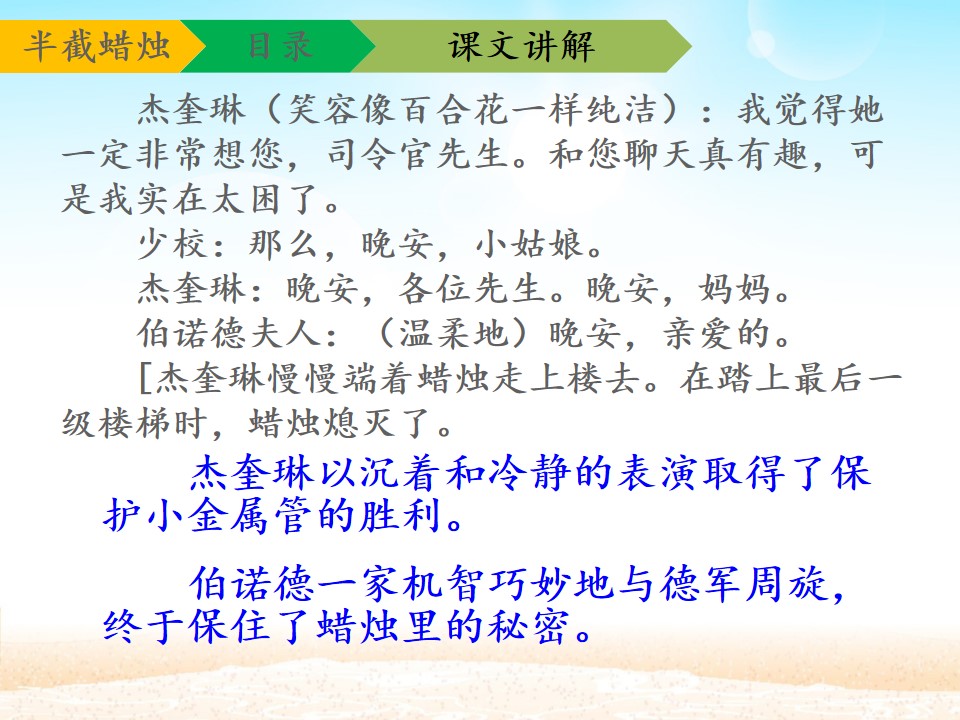 半截蜡烛　目录　课文讲解

杰奎琳（笑容像百合花一样纯洁）：我觉得她一定非常想您，司令官先生。和您聊天真有趣，可是我实在太困了。

少校：那么，晚安，小姑娘。

杰奎琳：晚安，各位先生。晚安，妈妈。

伯诺德夫人：（温柔地）晚安，亲爱的。

[杰奎琳慢慢端着蜡烛走上楼去。在踏上最后一级楼梯时，蜡烛熄灭了。

杰奎琳以沉着和冷静的表演取得了保护小金属管的胜利。

伯诺德一家机智巧妙地与德军周旋，终于保住了蜡烛里的秘密。